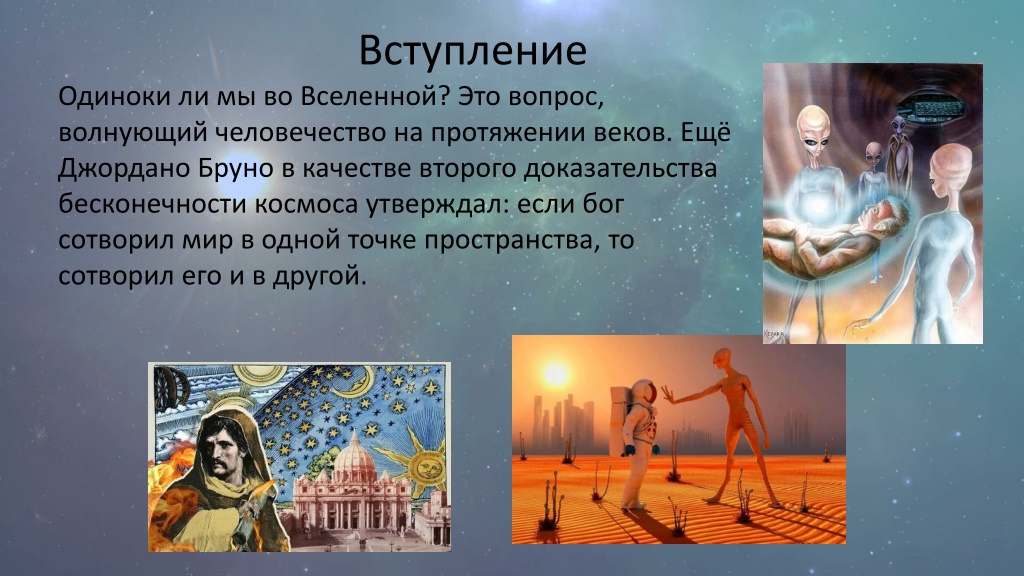 Вступление

Одиноки ли мы во Вселенной? Это вопрос, волнующий человечество на протяжении веков. Ещё Джордано Бруно в качестве второго доказательства бесконечности космоса утверждал: если бог сотворил мир в одной точке пространства, то сотворил его и в другой.